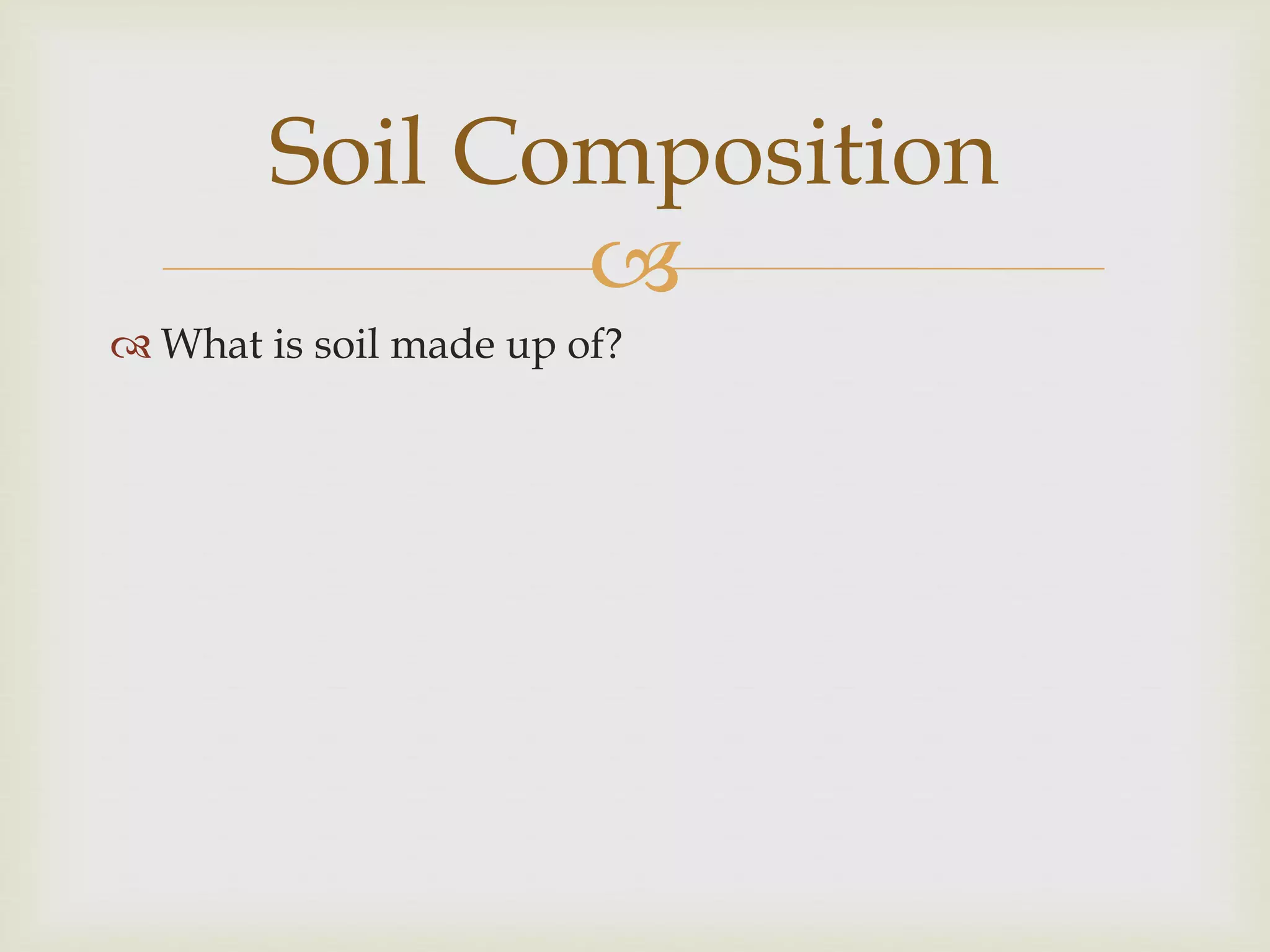 Soil Composition

What is soil made up of?